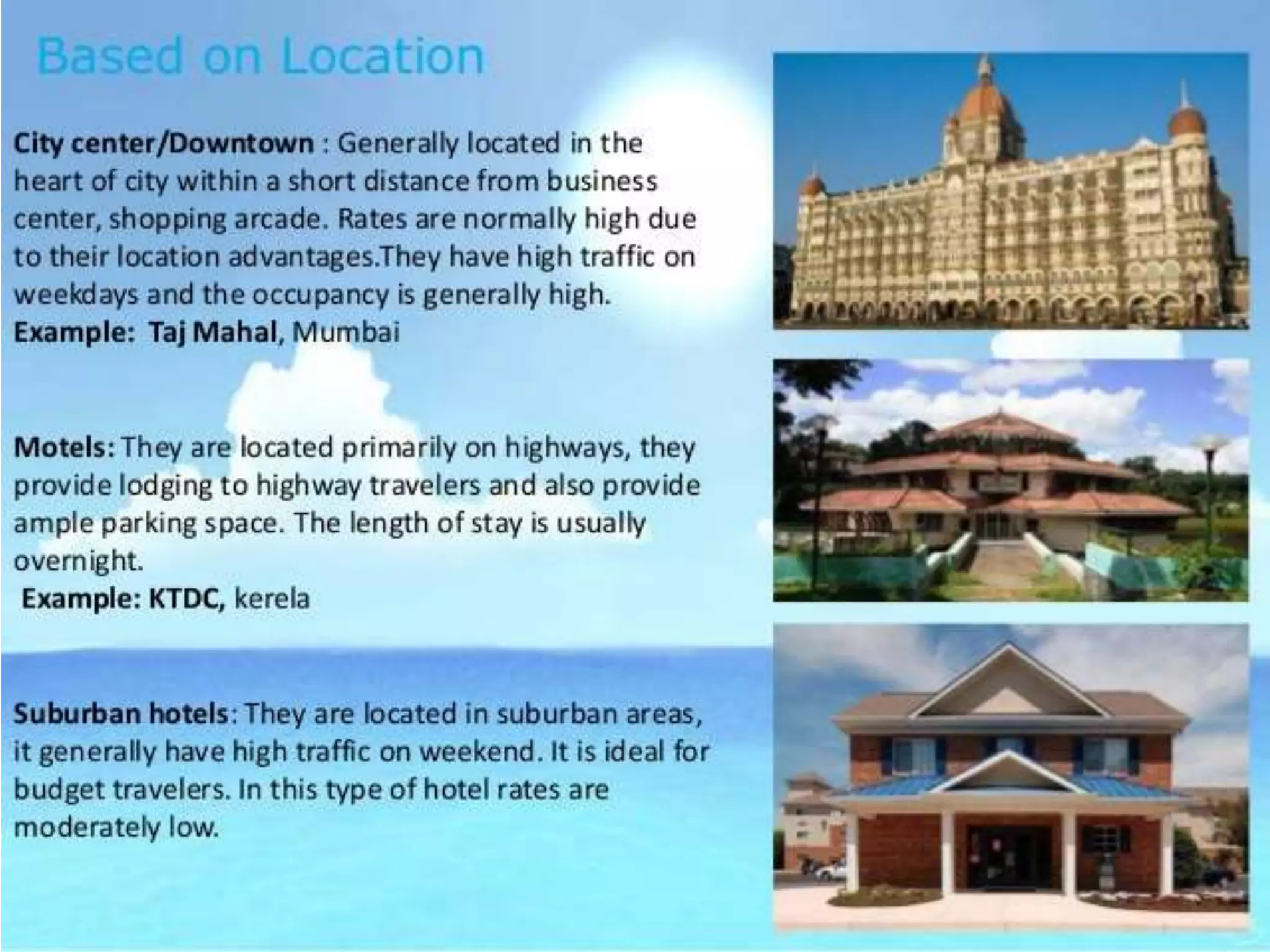 Based on Location

City center/Downtown : Generally located in the heart of city within a short distance from business center, shopping arcade. Rates are normally high due to their location advantages.They have high traffic on weekdays and the occupancy is generally high.
Example: Taj Mahal, Mumbai

Motels: They are located primarily on highways, they provide lodging to highway travelers and also provide ample parking space. The length of stay is usually overnight.
Example: KTDC, kerela

Suburban hotels: They are located in suburban areas, it generally have high traffic on weekend. It is ideal for budget travelers. In this type of hotel rates are moderately low.